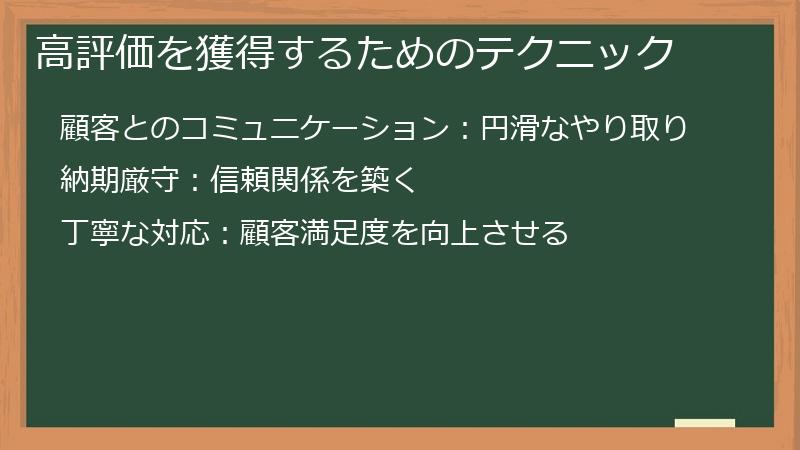 高評価を獲得するためのテクニック

顧客とのコミュニケーション：円滑なやり取り

納期厳守：信頼関係を築く

丁寧な対応：顧客満足度を向上させる